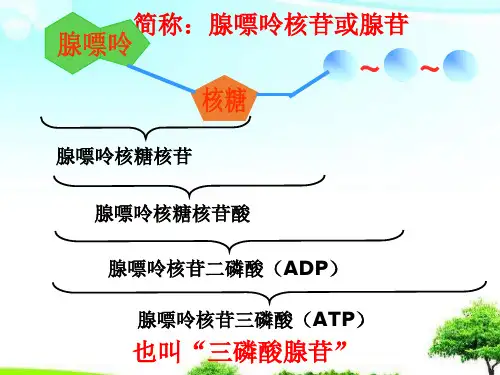 简称：腺嘌呤核苷或腺苷

腺嘌呤

核糖

~ ~

腺嘌呤核糖核苷

腺嘌呤核糖核苷酸

腺嘌呤核苷二磷酸（ADP）

腺嘌呤核苷三磷酸（ATP）

也叫“三磷酸腺苷”